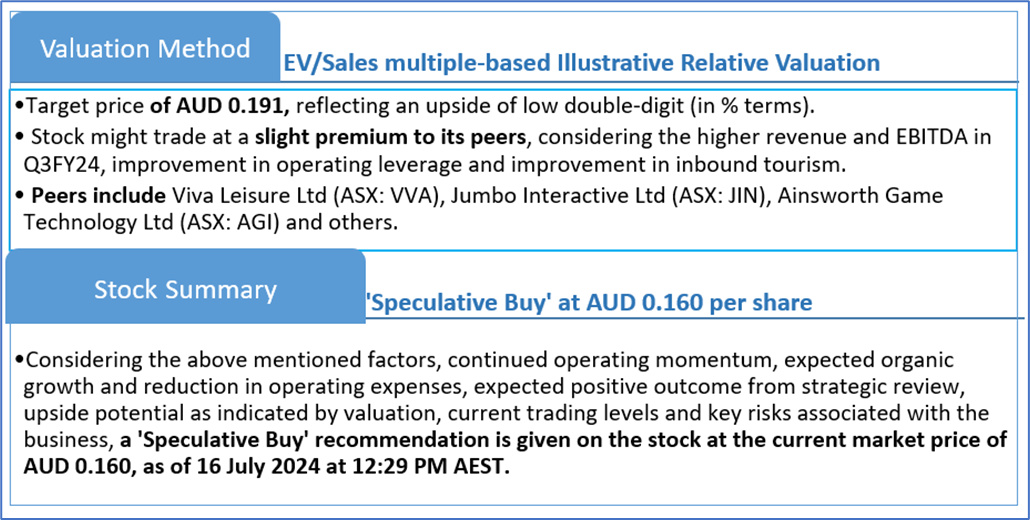 Valuation Method

EV/Sales multiple-based Illustrative Relative Valuation

•Target price of AUD 0.191, reflecting an upside of low double-digit (in % terms).

• Stock might trade at a slight premium to its peers, considering the higher revenue and EBITDA in Q3FY24, improvement in operating leverage and improvement in inbound tourism.

• Peers include Viva Leisure Ltd (ASX: VVA), Jumbo Interactive Ltd (ASX: JIN), Ainsworth Game Technology Ltd (ASX: AGI) and others.

Stock Summary

'Speculative Buy' at AUD 0.160 per share

•Considering the above mentioned factors, continued operating momentum, expected organic growth and reduction in operating expenses, expected positive outcome from strategic review, upside potential as indicated by valuation, current trading levels and key risks associated with the business, a 'Speculative Buy' recommendation is given on the stock at the current market price of AUD 0.160, as of 16 July 2024 at 12:29 PM AEST.